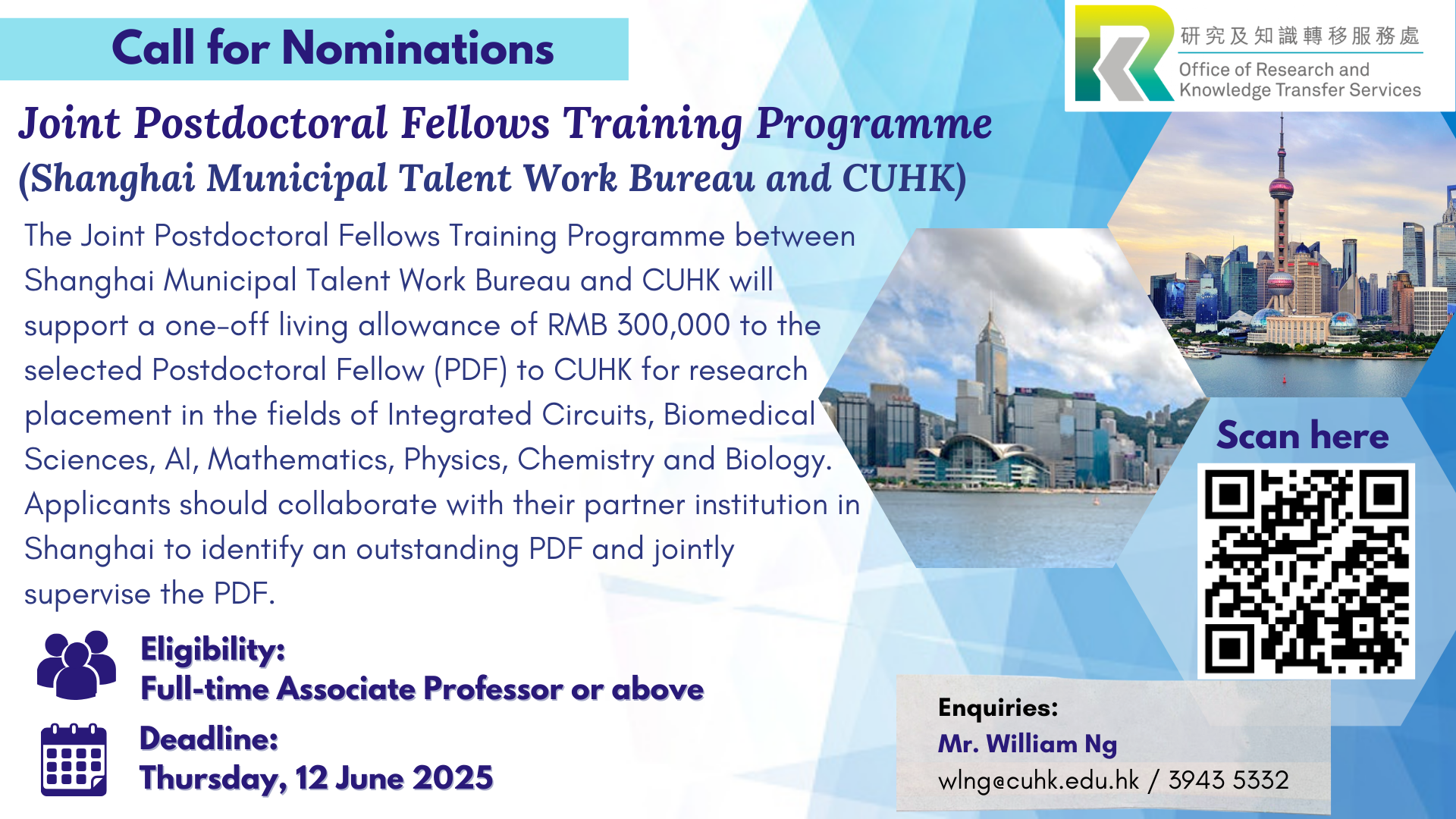 Call for Nominations

研究及知識轉移服務處
Office of Research and Knowledge Transfer Services

Joint Postdoctoral Fellows Training Programme
(Shanghai Municipal Talent Work Bureau and CUHK)

The Joint Postdoctoral Fellows Training Programme between Shanghai Municipal Talent Work Bureau and CUHK will support a one-off living allowance of RMB 300,000 to the selected Postdoctoral Fellow (PDF) to CUHK for research placement in the fields of Integrated Circuits, Biomedical Sciences, AI, Mathematics, Physics, Chemistry and Biology. Applicants should collaborate with their partner institution in Shanghai to identify an outstanding PDF and jointly supervise the PDF.

Eligibility:
Full-time Associate Professor or above

Deadline:
Thursday, 12 June 2025

Scan here

Enquiries:
Mr. William Ng
wlng@cuhk.edu.hk / 3943 5332